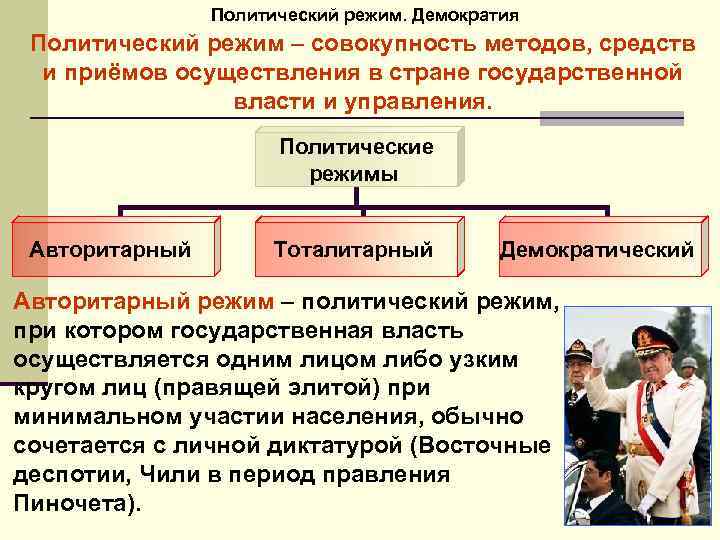 Политический режим. Демократия

Политический режим – совокупность методов, средств и приёмов осуществления в стране государственной власти и управления.

Политические режимы

Авторитарный

Тоталитарный

Демократический

Авторитарный режим – политический режим, при котором государственная власть осуществляется одним лицом либо узким кругом лиц (правящей элитой) при минимальном участии населения, обычно сочетается с личной диктатурой (Восточные деспотии, Чили в период правления Пиночета).